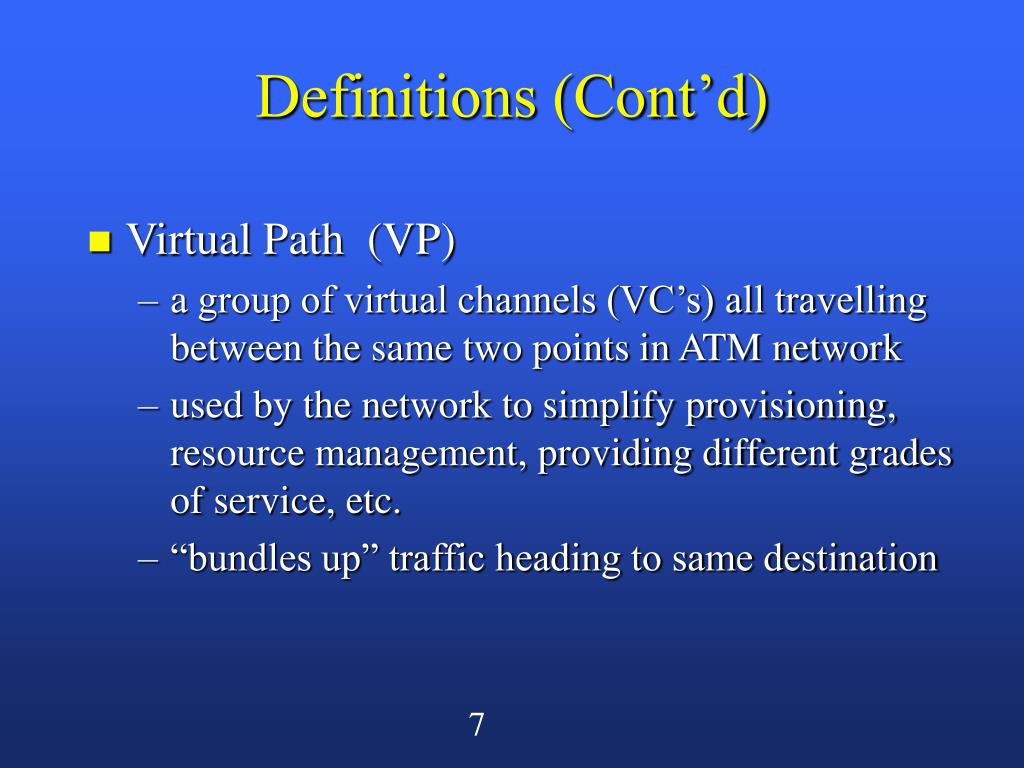 Definitions (Cont’d)

Virtual Path (VP)
– a group of virtual channels (VC’s) all travelling between the same two points in ATM network
– used by the network to simplify provisioning, resource management, providing different grades of service, etc.
– “bundles up” traffic heading to same destination

7